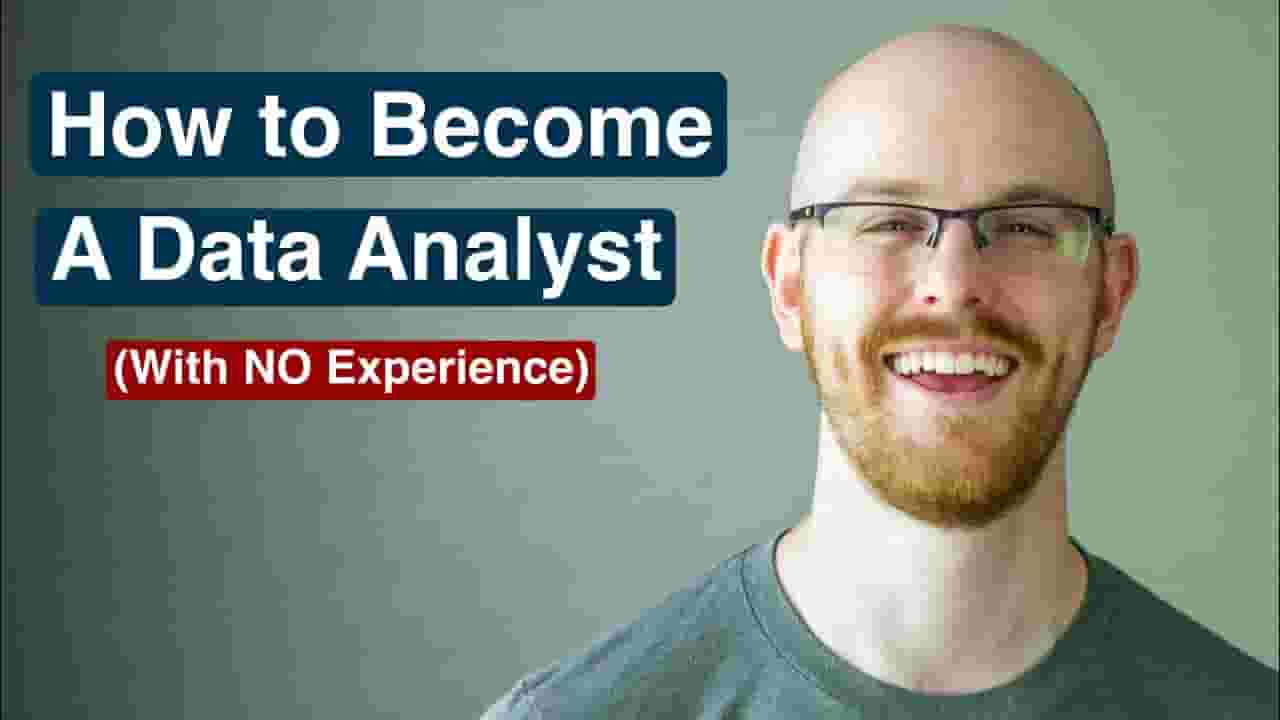 How to Become
A Data Analyst
(With NO Experience)